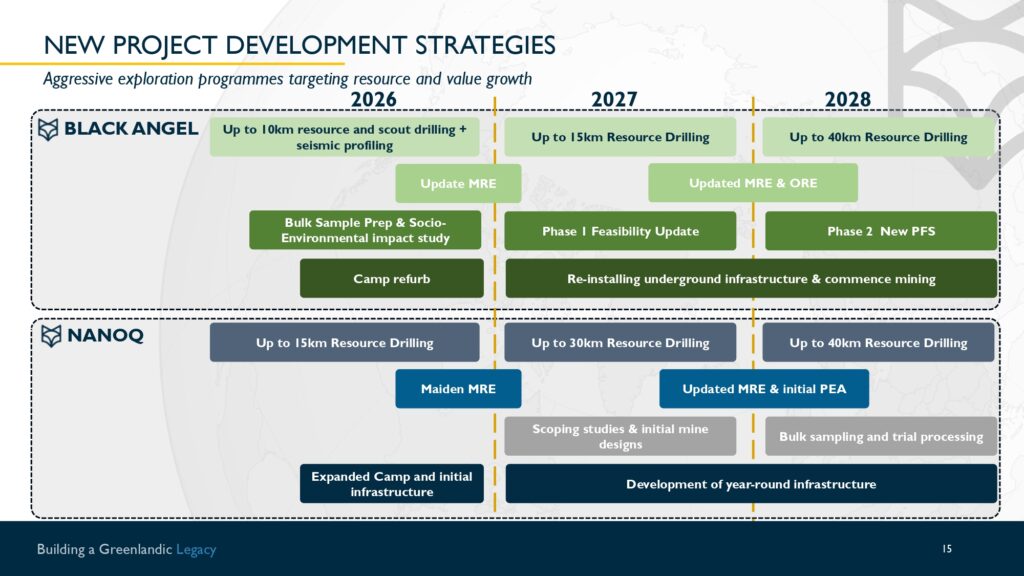 NEW PROJECT DEVELOPMENT STRATEGIES

Aggressive exploration programmes targeting resource and value growth

2026

2027

2028

BLACK ANGEL

Up to 10km resource and scout drilling + seismic profiling

Up to 15km Resource Drilling

Up to 40km Resource Drilling

Update MRE

Updated MRE & ORE

Bulk Sample Prep & Socio-Environmental impact study

Phase 1 Feasibility Update

Phase 2 New PFS

Camp refurb

Re-installing underground infrastructure & commence mining

NANOQ

Up to 15km Resource Drilling

Up to 30km Resource Drilling

Up to 40km Resource Drilling

Maiden MRE

Updated MRE & initial PEA

Scoping studies & initial mine designs

Bulk sampling and trial processing

Expanded Camp and initial infrastructure

Development of year-round infrastructure

Building a Greenlandic Legacy

15